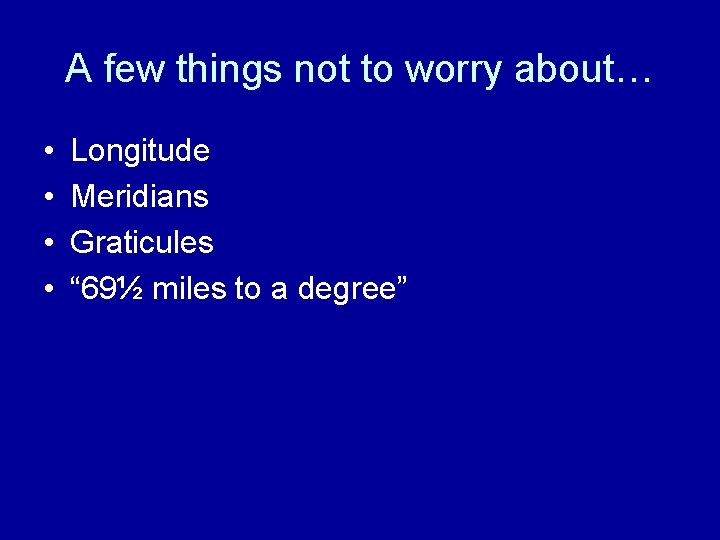 A few things not to worry about…

• Longitude
• Meridians
• Graticules
• “69½ miles to a degree”